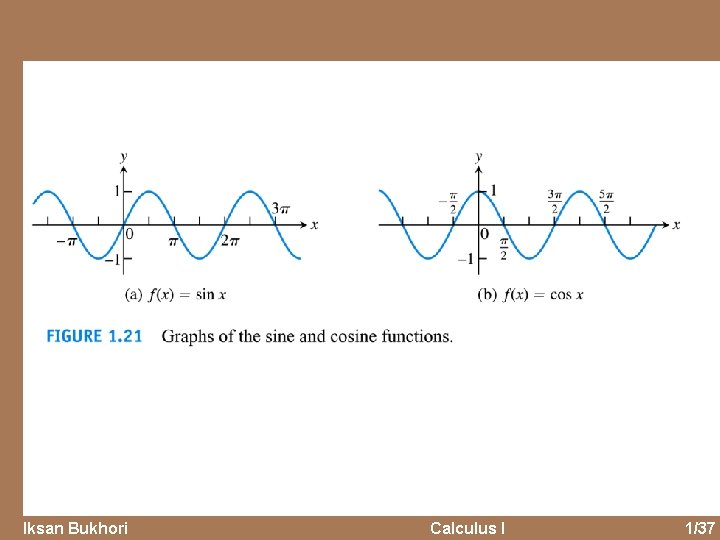 $y$
$1$
$3\pi$
$x$
$-\pi$
$0$
$\pi$
$2\pi$
$-1$

(a) $f(x) = \sin x$

$y$
$-\frac{\pi}{2}$
$1$
$\frac{3\pi}{2}$
$\frac{5\pi}{2}$
$x$
$0$
$\frac{\pi}{2}$
$-1$

(b) $f(x) = \cos x$

FIGURE 1.21 Graphs of the sine and cosine functions.

Iksan Bukhori Calculus I 1/37